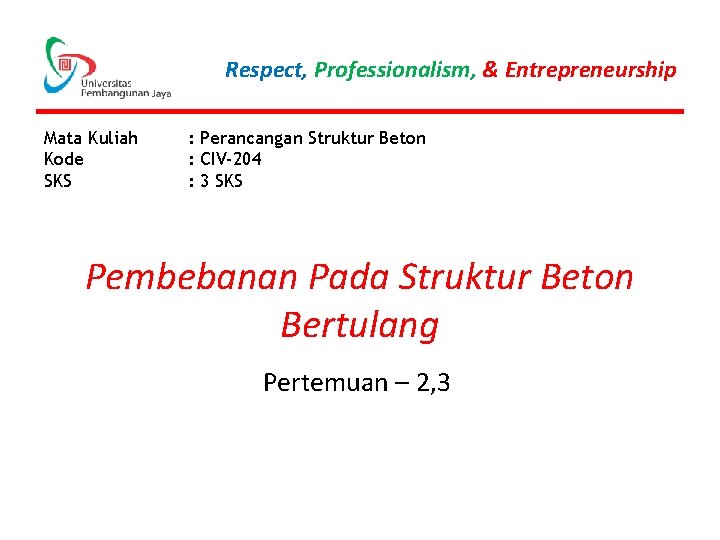 Universitas Pembangunan Jaya

Respect, Professionalism, & Entrepreneurship

Mata Kuliah : Perancangan Struktur Beton
Kode : CIV-204
SKS : 3 SKS

Pembebanan Pada Struktur Beton Bertulang

Pertemuan – 2,3